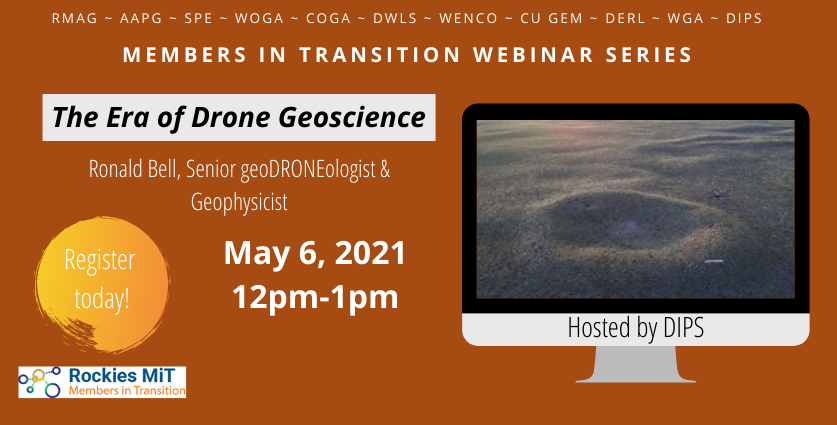 RMAG ~ AAPG ~ SPE ~ WOGA ~ COGA ~ DWLS ~ WENCO ~ CU GEM ~ DERL ~ WGA ~ DIPS

MEMBERS IN TRANSITION WEBINAR SERIES

The Era of Drone Geoscience

Ronald Bell, Senior geoDRONEologist & Geophysicist

Register today!

May 6, 2021
12pm-1pm

Hosted by DIPS

Rockies MiT
Members in Transition